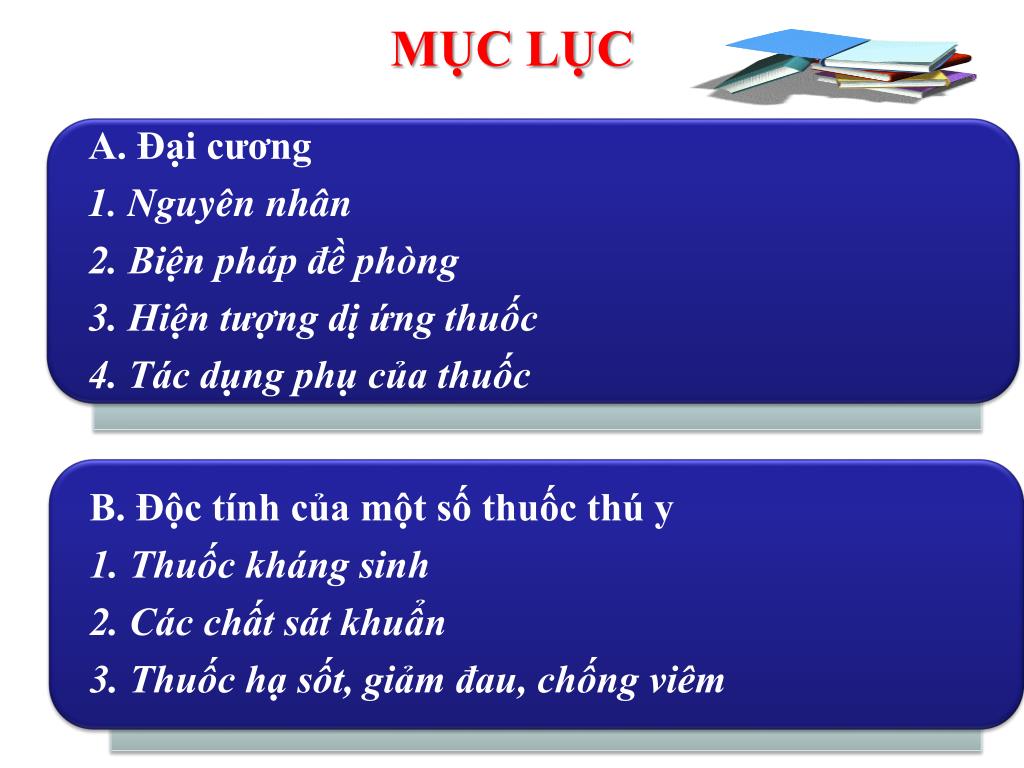 MỤC LỤC

A. Đại cương
1. Nguyên nhân
2. Biện pháp đề phòng
3. Hiện tượng dị ứng thuốc
4. Tác dụng phụ của thuốc

B. Độc tính của một số thuốc thú y
1. Thuốc kháng sinh
2. Các chất sát khuẩn
3. Thuốc hạ sốt, giảm đau, chống viêm